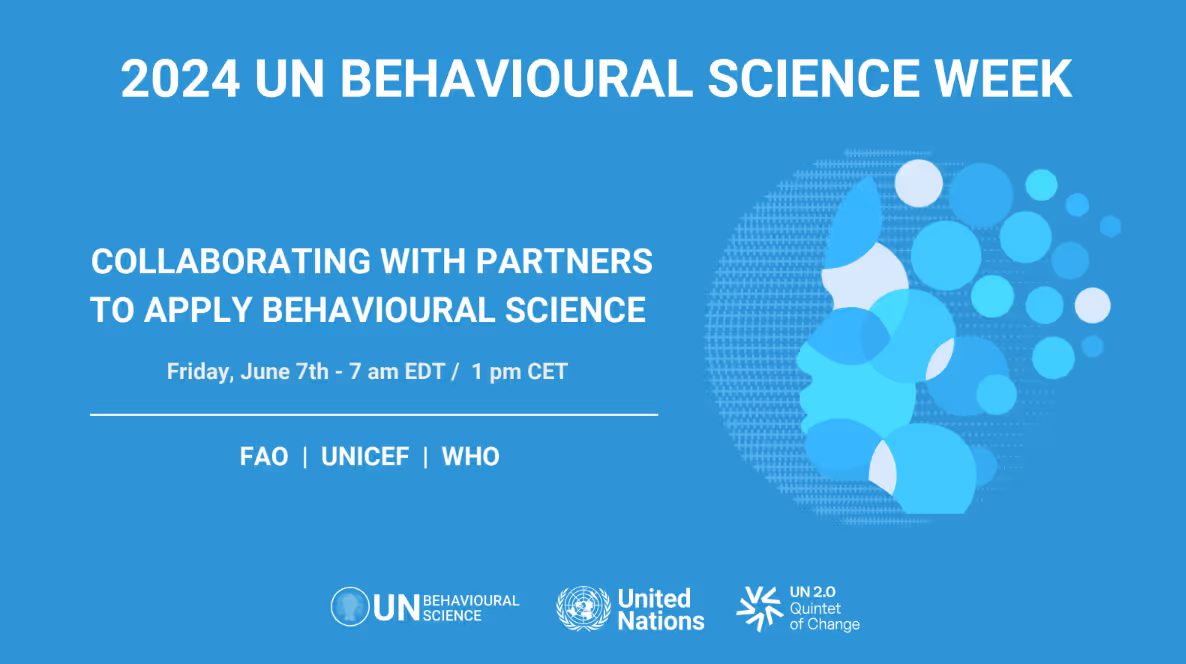 2024 UN BEHAVIOURAL SCIENCE WEEK

COLLABORATING WITH PARTNERS TO APPLY BEHAVIOURAL SCIENCE

Friday, June 7th - 7 am EDT / 1 pm CET

FAO | UNICEF | WHO

UN BEHAVIOURAL SCIENCE

United Nations

UN 2.0 Quintet of Change